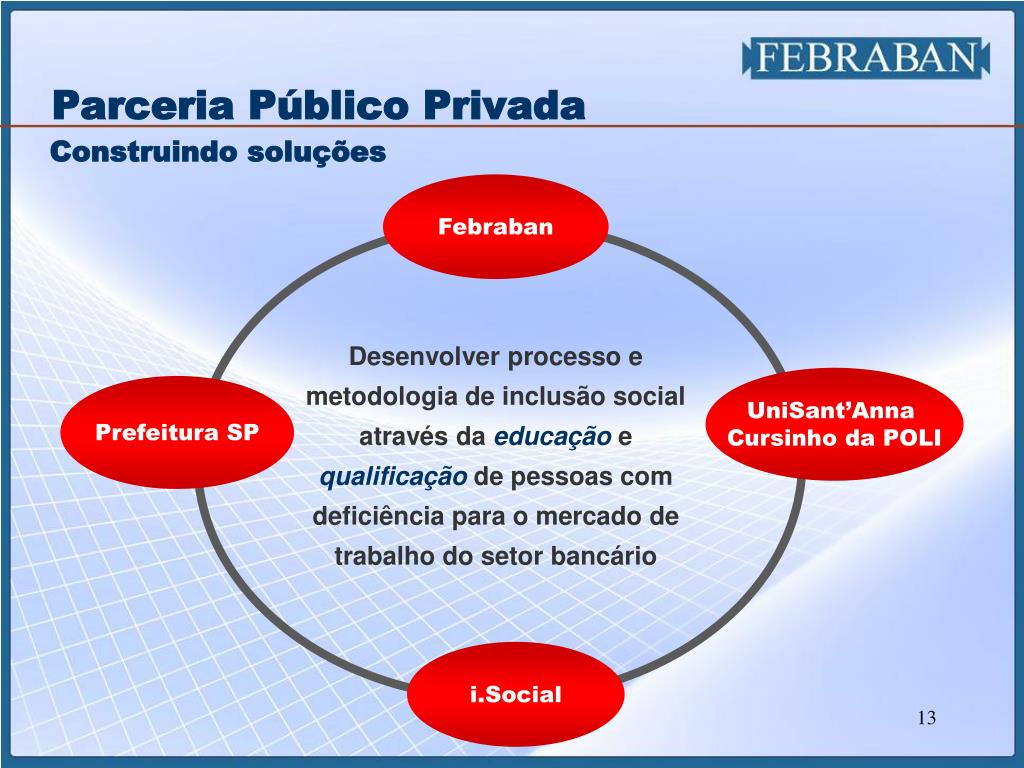 FEBRABAN

Parceria Público Privada
Construindo soluções

Febraban

Prefeitura SP

Desenvolver processo e metodologia de inclusão social através da educação e qualificação de pessoas com deficiência para o mercado de trabalho do setor bancário

UniSant'Anna
Cursinho da POLI

i.Social

13